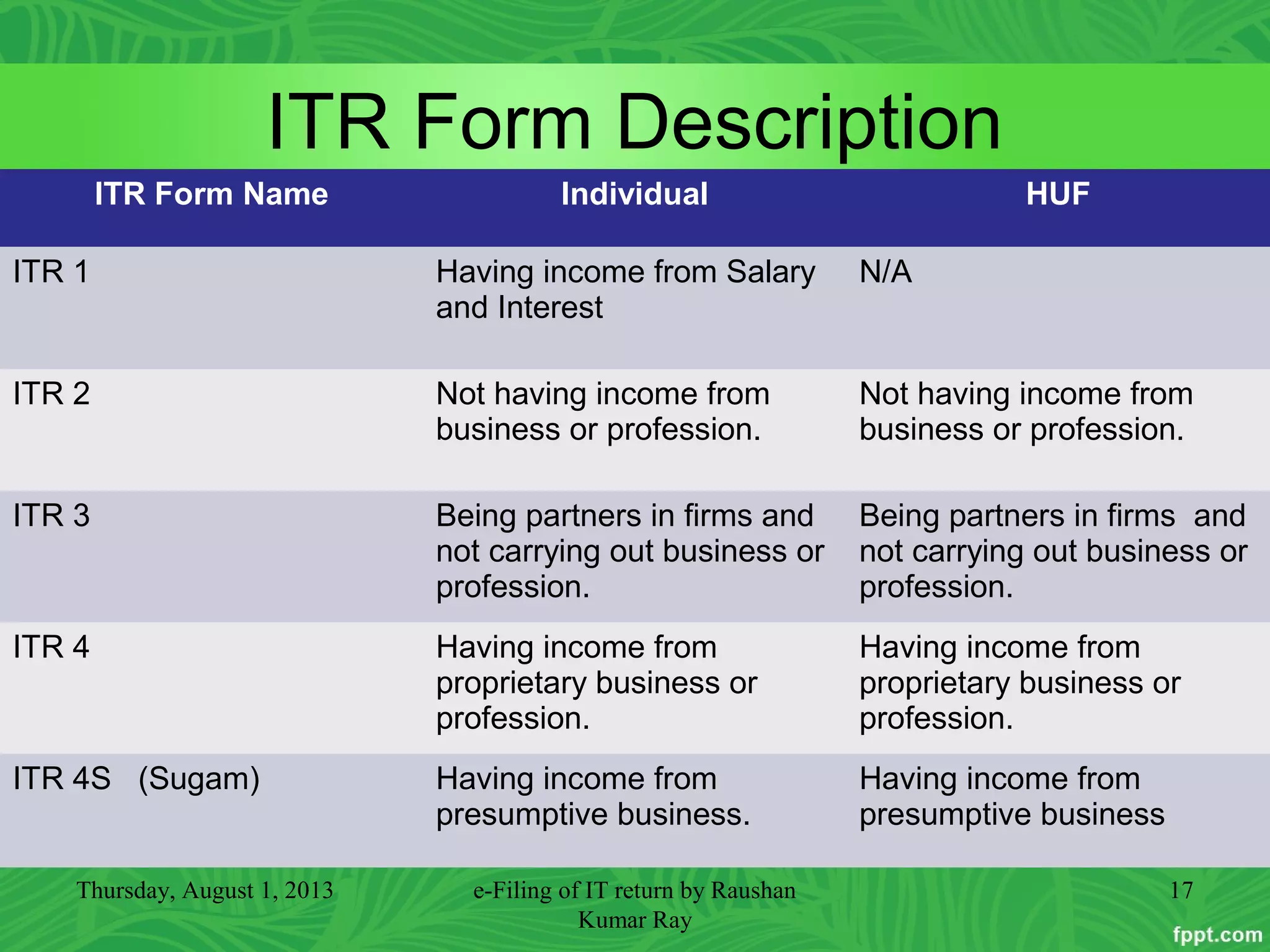 ITR Form Description

| ITR Form Name | Individual | HUF |
|---|---|---|
| ITR 1 | Having income from Salary and Interest | N/A |
| ITR 2 | Not having income from business or profession. | Not having income from business or profession. |
| ITR 3 | Being partners in firms and not carrying out business or profession. | Being partners in firms and not carrying out business or profession. |
| ITR 4 | Having income from proprietary business or profession. | Having income from proprietary business or profession. |
| ITR 4S (Sugam) | Having income from presumptive business. | Having income from presumptive business |

Thursday, August 1, 2013

e-Filing of IT return by Raushan Kumar Ray

17

fppt.com